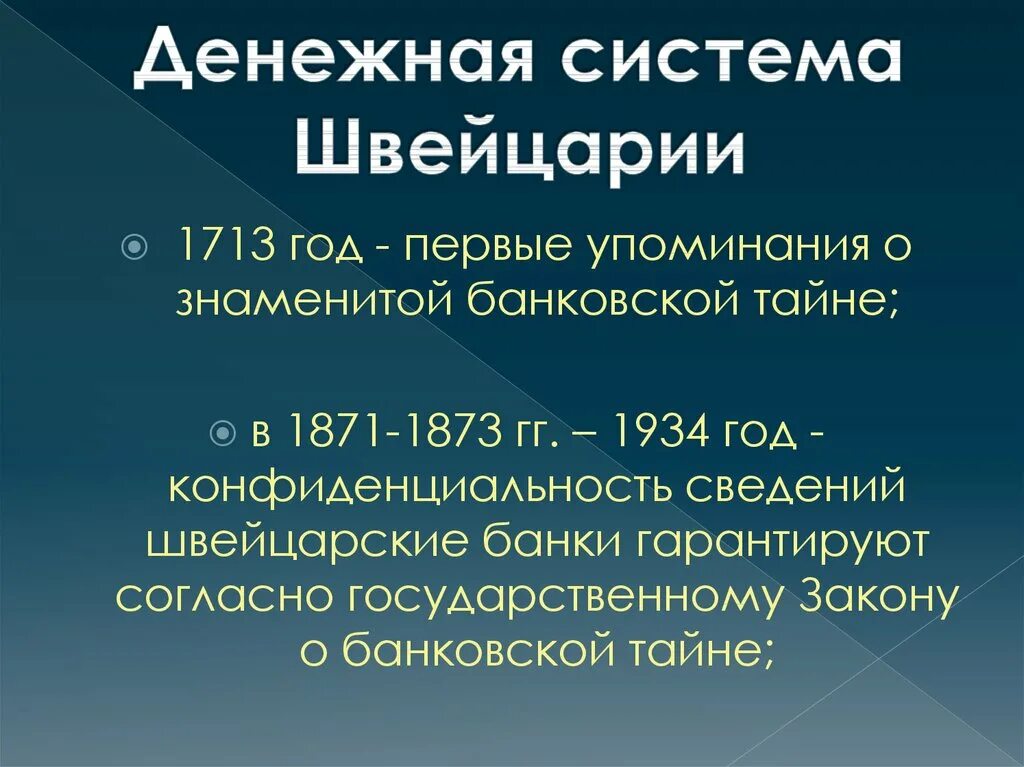 Денежная система Швейцарии

1713 год - первые упоминания о знаменитой банковской тайне;

в 1871-1873 гг. – 1934 год - конфиденциальность сведений швейцарские банки гарантируют согласно государственному Закону о банковской тайне;